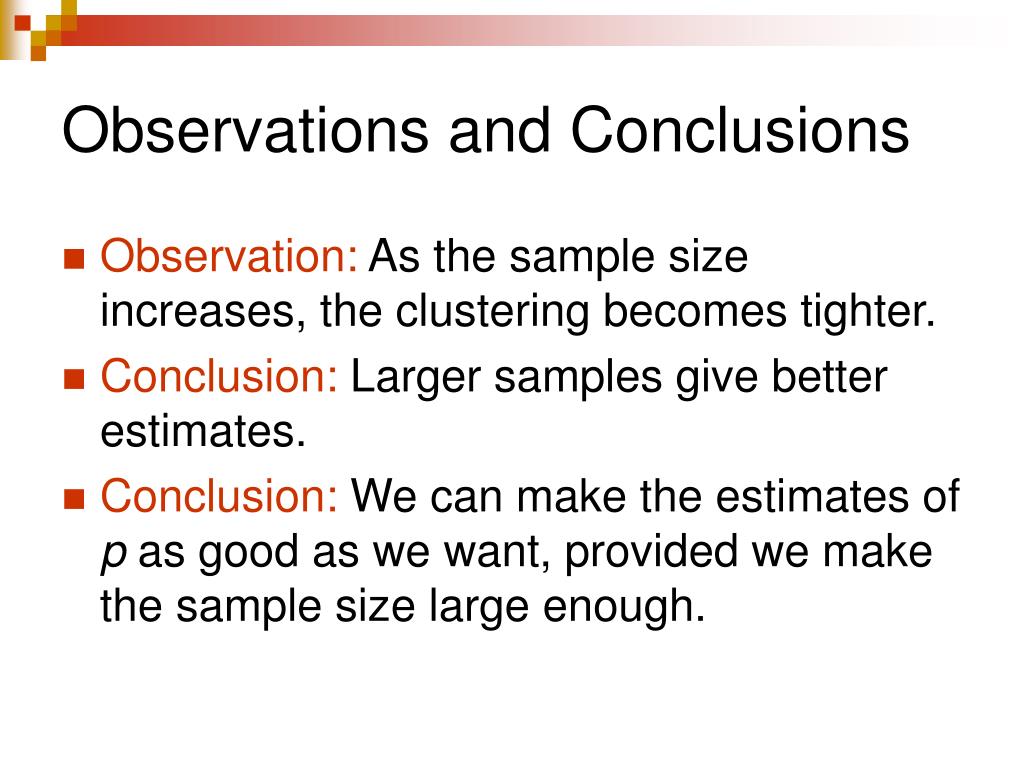 Observations and Conclusions

Observation: As the sample size increases, the clustering becomes tighter.

Conclusion: Larger samples give better estimates.

Conclusion: We can make the estimates of $p$ as good as we want, provided we make the sample size large enough.